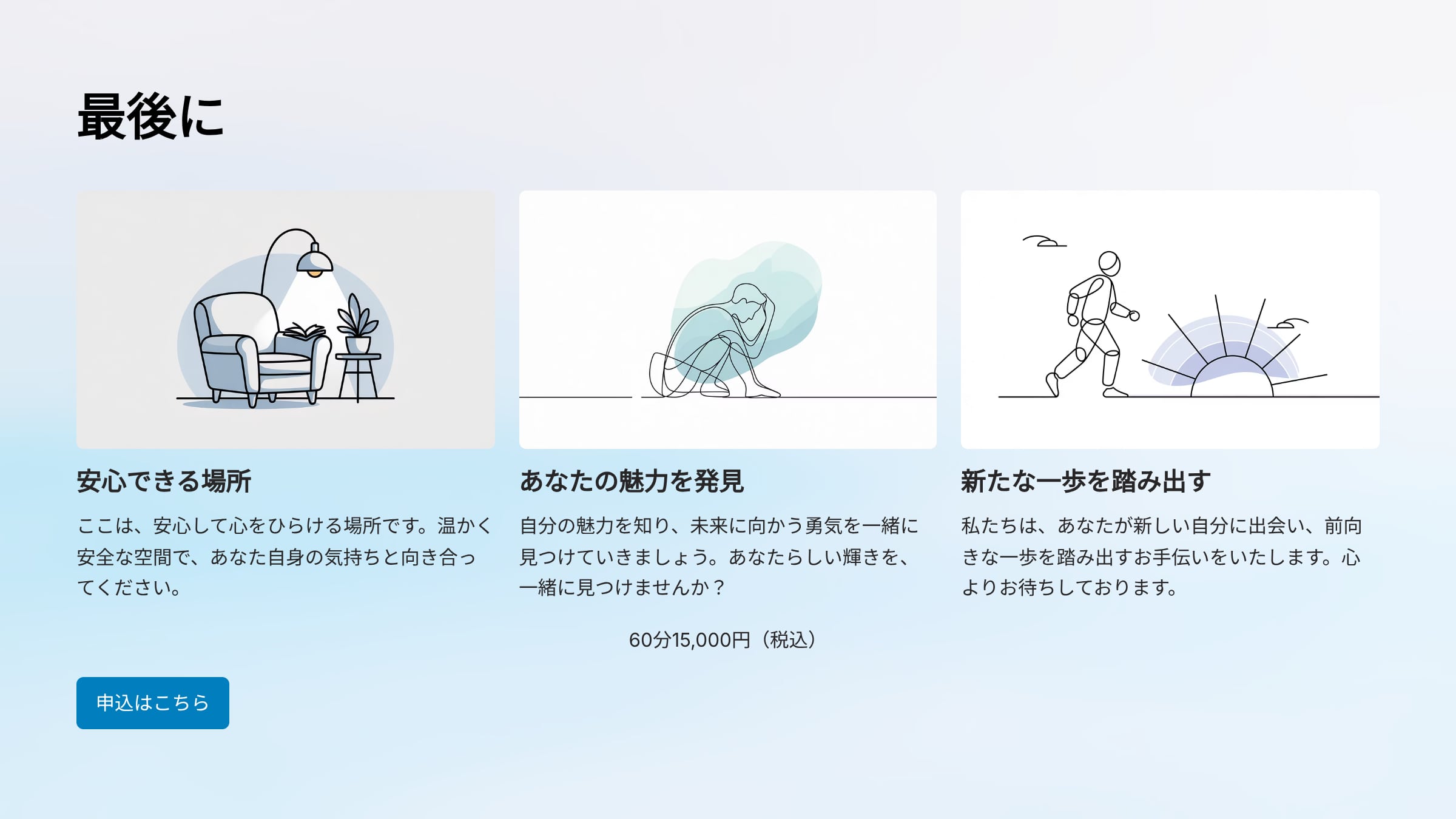 最後に

安心できる場所

ここは、安心して心をひらける場所です。温かく安全な空間で、あなた自身の気持ちと向き合ってください。

あなたの魅力を発見

自分の魅力を知り、未来に向かう勇気を一緒に見つけていきましょう。あなたらしい輝きを、一緒に見つけませんか？

新たな一歩を踏み出す

私たちは、あなたが新しい自分に出会い、前向きな一歩を踏み出すお手伝いをいたします。心よりお待ちしております。

60分15,000円（税込）

申込はこちら